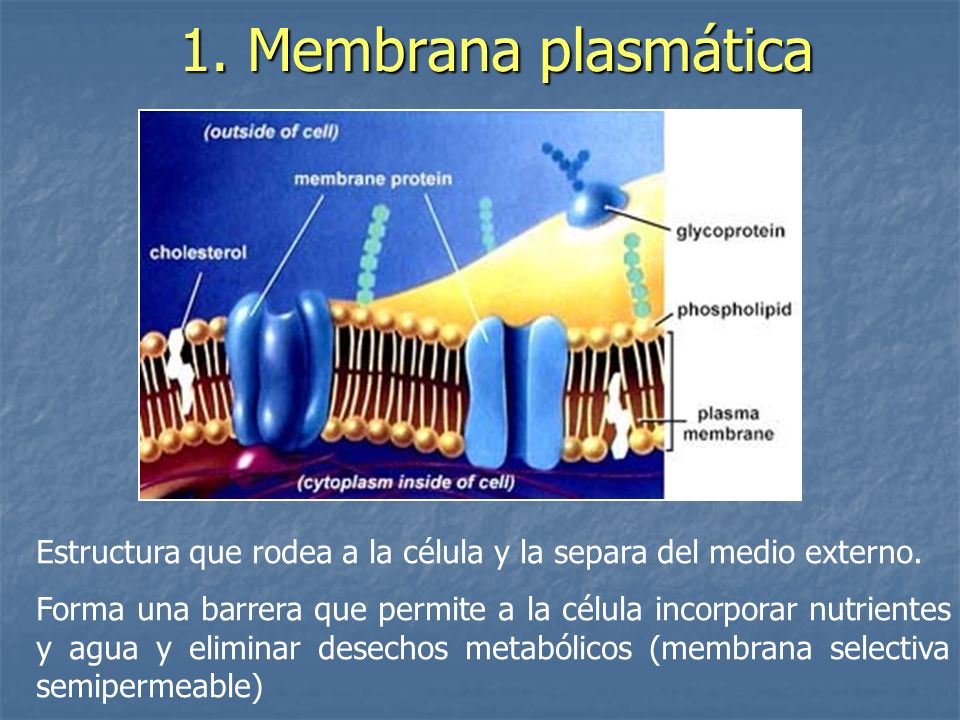 1. Membrana plasmática

(outside of cell)

membrane protein

cholesterol

glycoprotein

phospholipid

plasma membrane

(cytoplasm inside of cell)

Estructura que rodea a la célula y la separa del medio externo.

Forma una barrera que permite a la célula incorporar nutrientes y agua y eliminar desechos metabólicos (membrana selectiva semipermeable)